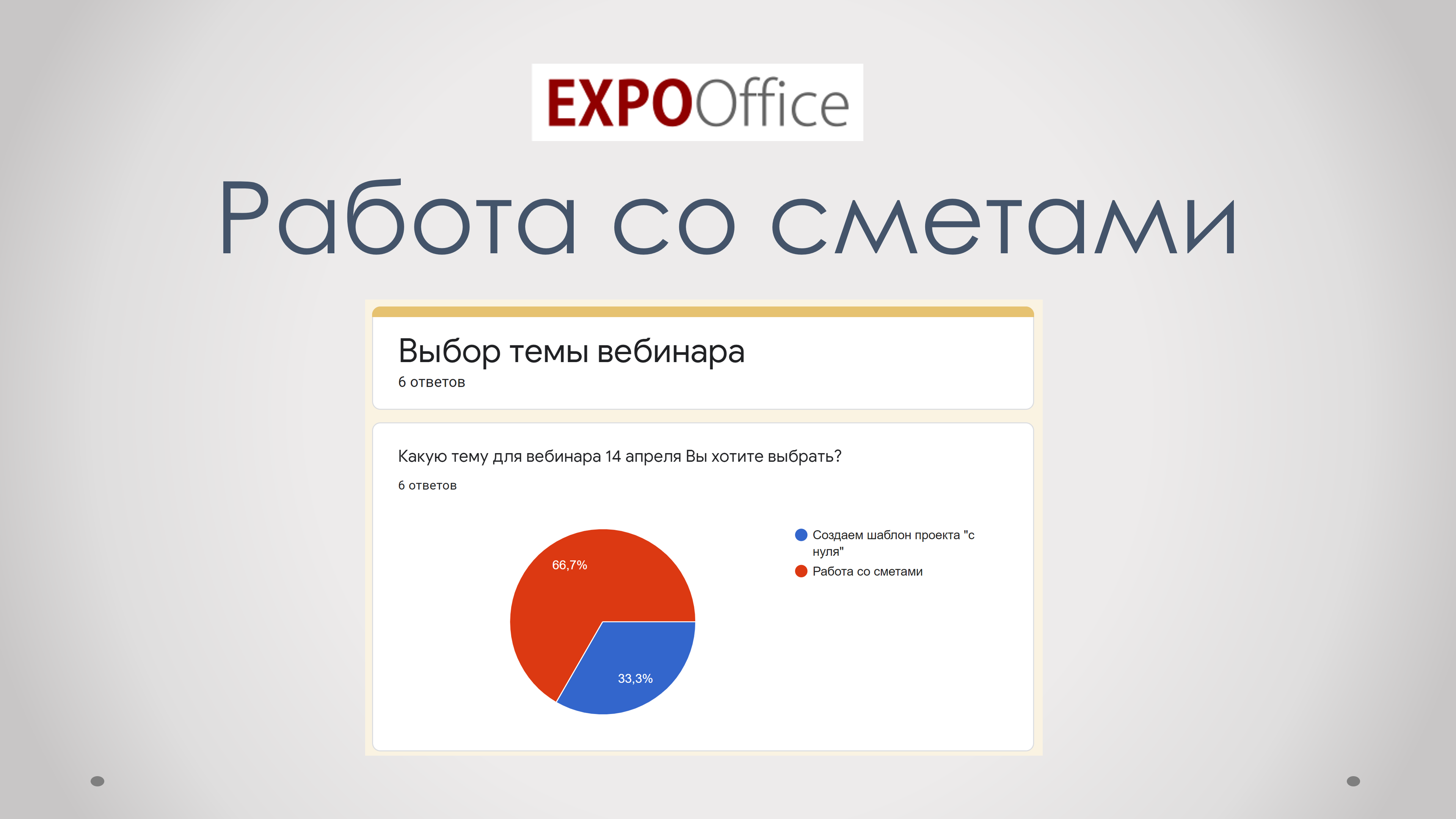 EXPOOffice

Работа со сметами

Выбор темы вебинара
6 ответов

Какую тему для вебинара 14 апреля Вы хотите выбрать?
6 ответов

66,7%
33,3%

Создаем шаблон проекта "с нуля"
Работа со сметами